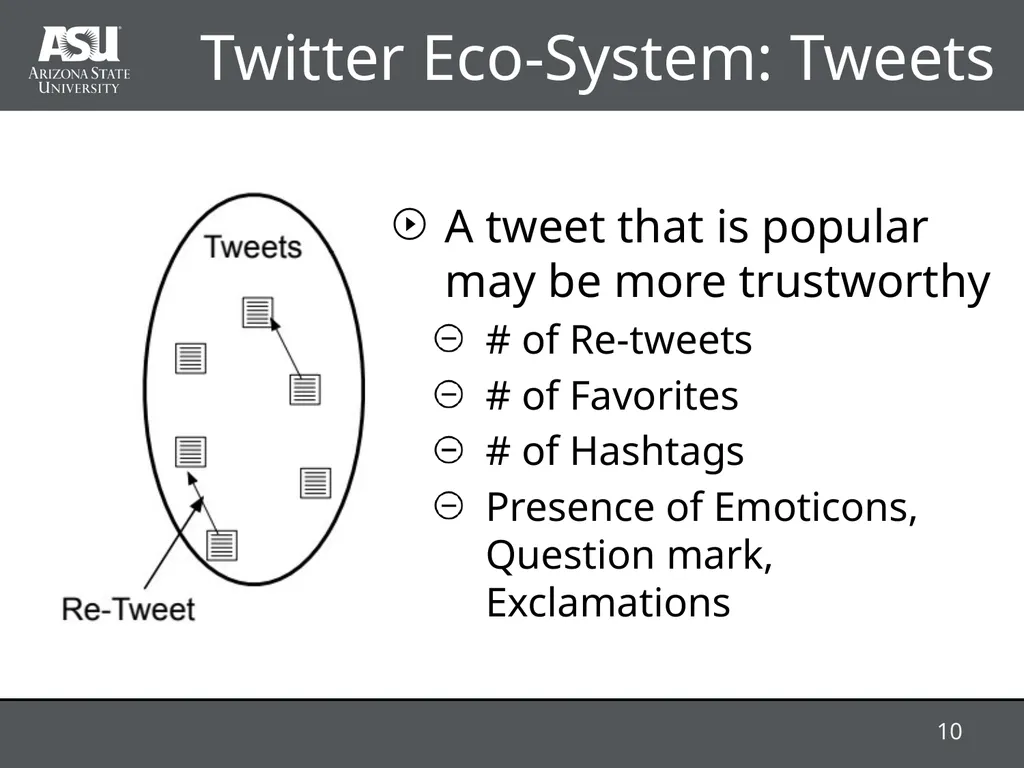 ASU
ARIZONA STATE
UNIVERSITY

Twitter Eco-System: Tweets

Tweets

Re-Tweet

A tweet that is popular may be more trustworthy
# of Re-tweets
# of Favorites
# of Hashtags
Presence of Emoticons, Question mark, Exclamations

10